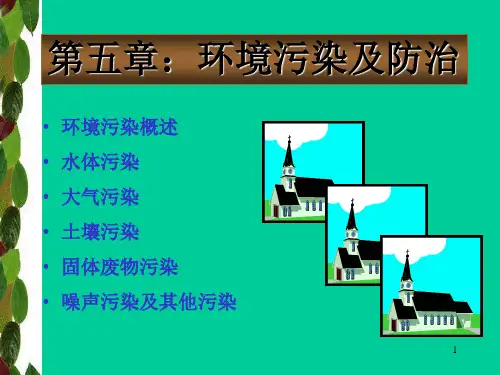 第五章：环境污染及防治

• 环境污染概述
• 水体污染
• 大气污染
• 土壤污染
• 固体废物污染
• 噪声污染及其他污染

1